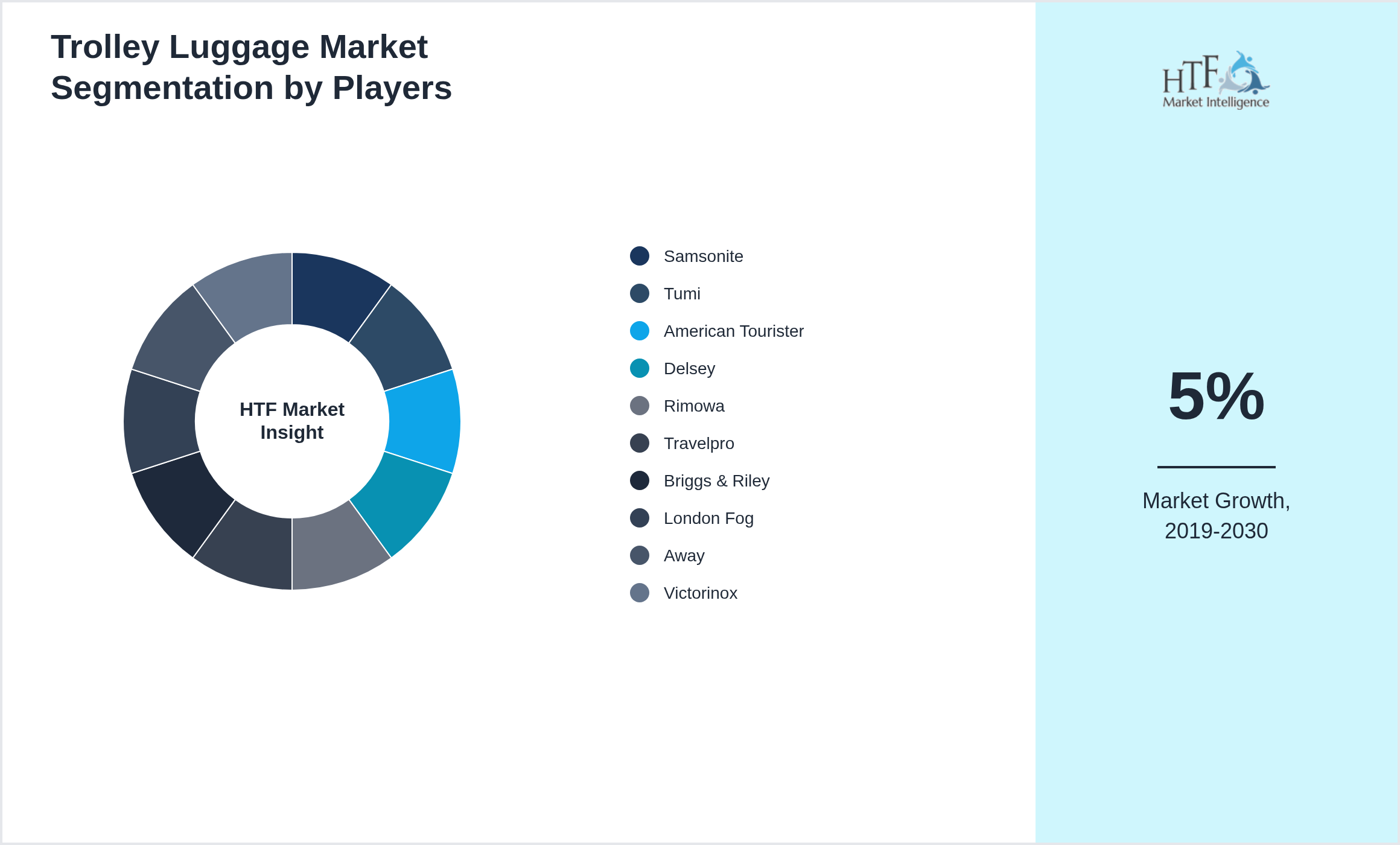 Trolley Luggage Market Segmentation by Players

HTF Market Insight

Samsonite
Tumi
American Tourister
Delsey
Rimowa
Travelpro
Briggs & Riley
London Fog
Away
Victorinox

HTF Market Intelligence

5%

Market Growth, 2019-2030